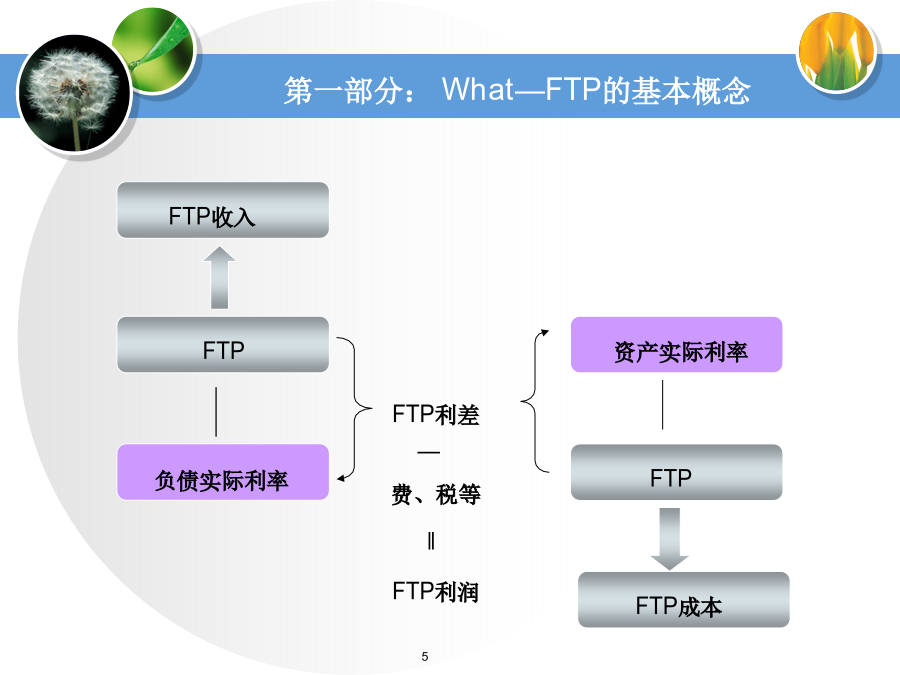 第一部分： What—FTP的基本概念

FTP收入

FTP

负债实际利率

FTP利差

—

费、税等

‖

FTP利润

资产实际利率

FTP

FTP成本

5